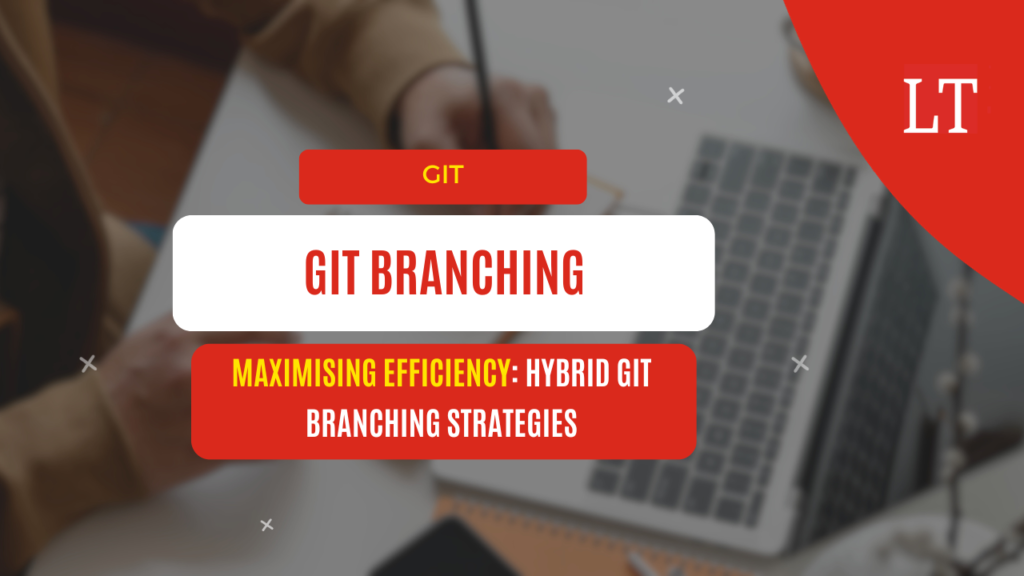 LT

GIT

GIT BRANCHING

MAXIMISING EFFICIENCY: HYBRID GIT BRANCHING STRATEGIES